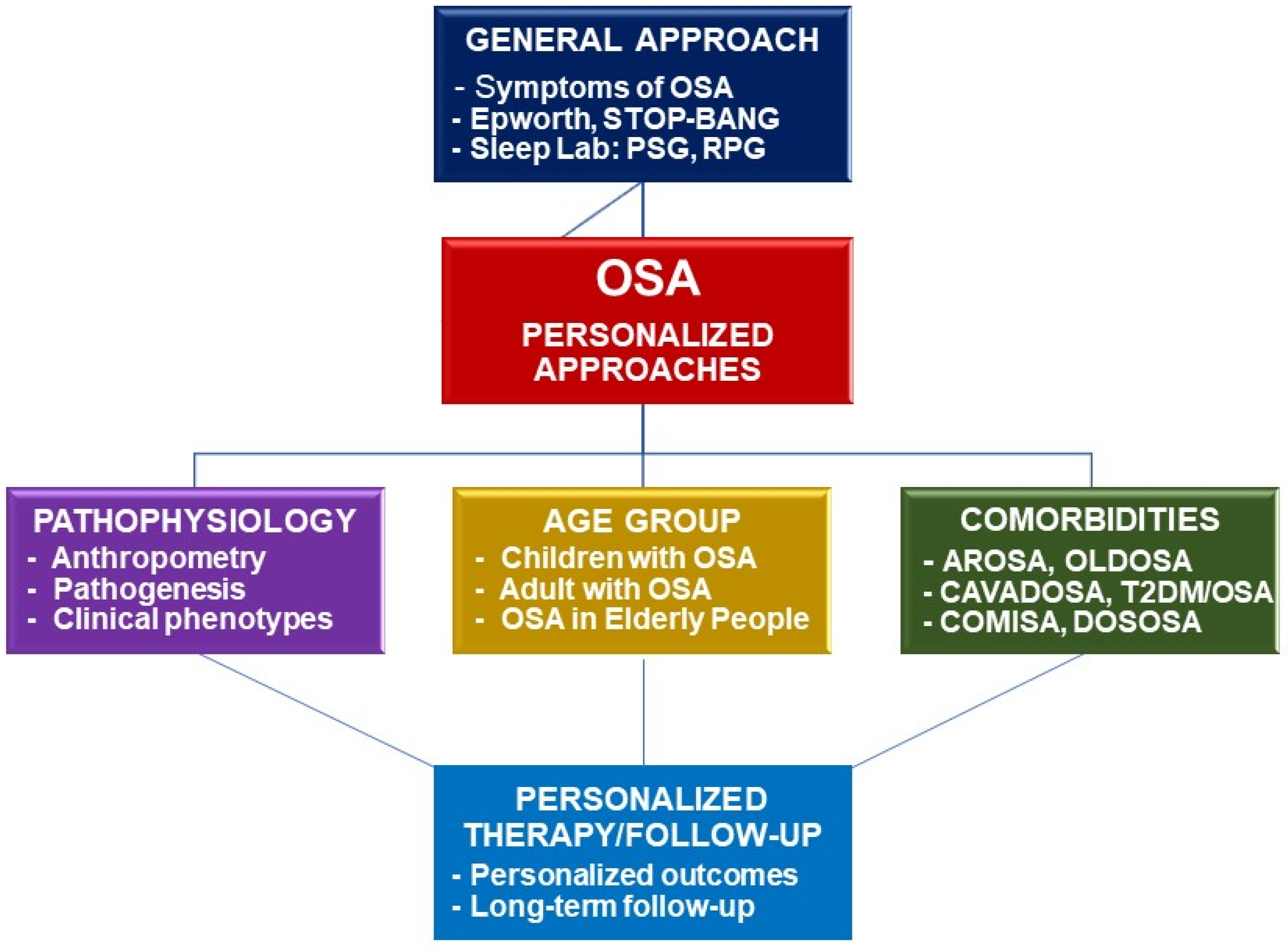 GENERAL APPROACH
- Symptoms of OSA
- Epworth, STOP-BANG
- Sleep Lab: PSG, RPG

OSA
PERSONALIZED APPROACHES

PATHOPHYSIOLOGY
- Anthropometry
- Pathogenesis
- Clinical phenotypes

AGE GROUP
- Children with OSA
- Adult with OSA
- OSA in Elderly People

COMORBIDITIES
- AROSA, OLDOSA
- CAVADOSA, T2DM/OSA
- COMISA, DOSOSA

PERSONALIZED THERAPY/FOLLOW-UP
- Personalized outcomes
- Long-term follow-up